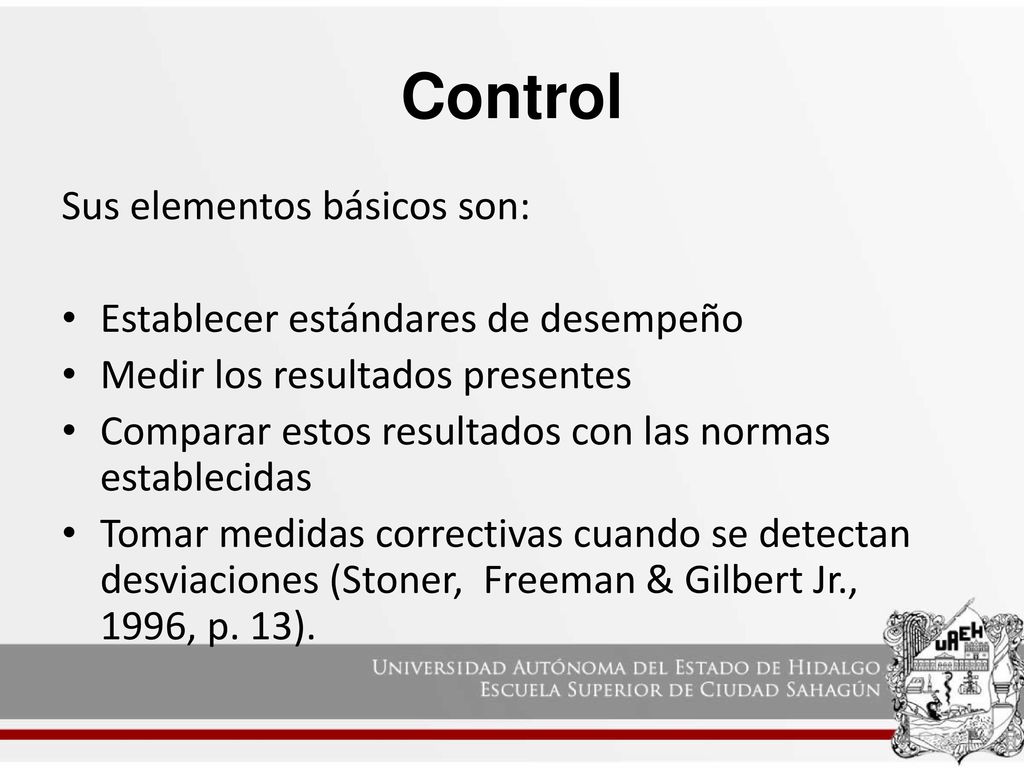 Control

Sus elementos básicos son:

• Establecer estándares de desempeño
• Medir los resultados presentes
• Comparar estos resultados con las normas establecidas
• Tomar medidas correctivas cuando se detectan desviaciones (Stoner, Freeman & Gilbert Jr., 1996, p. 13).

UNIVERSIDAD AUTÓNOMA DEL ESTADO DE HIDALGO
ESCUELA SUPERIOR DE CIUDAD SAHAGÚN

UAEH